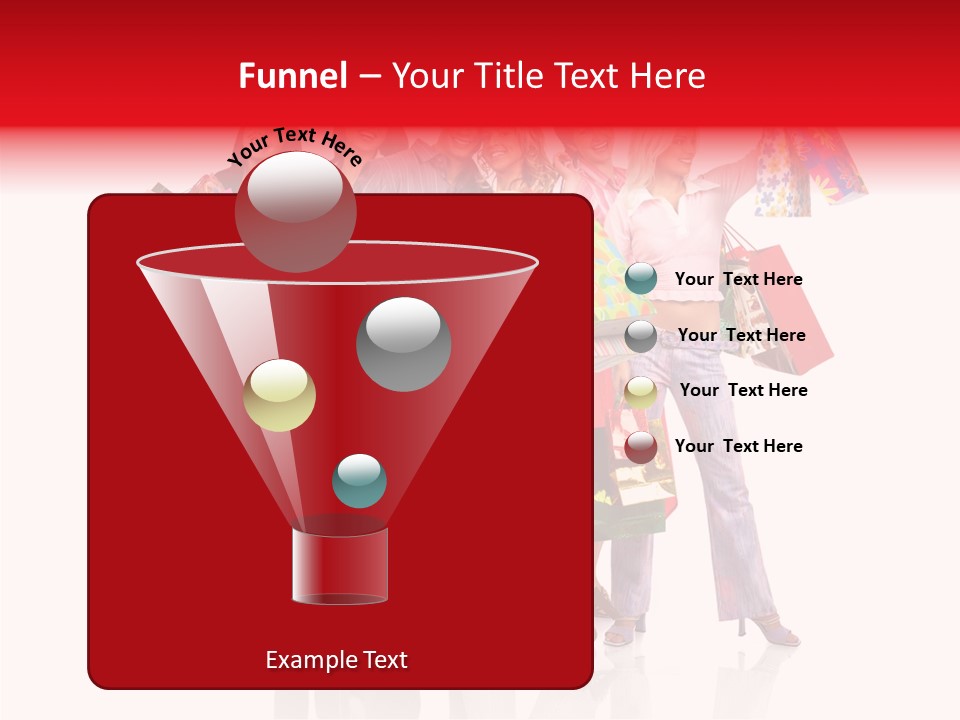 Funnel – Your Title Text Here

Your Text Here

Your Text Here

Your Text Here

Your Text Here

Your Text Here

Example Text